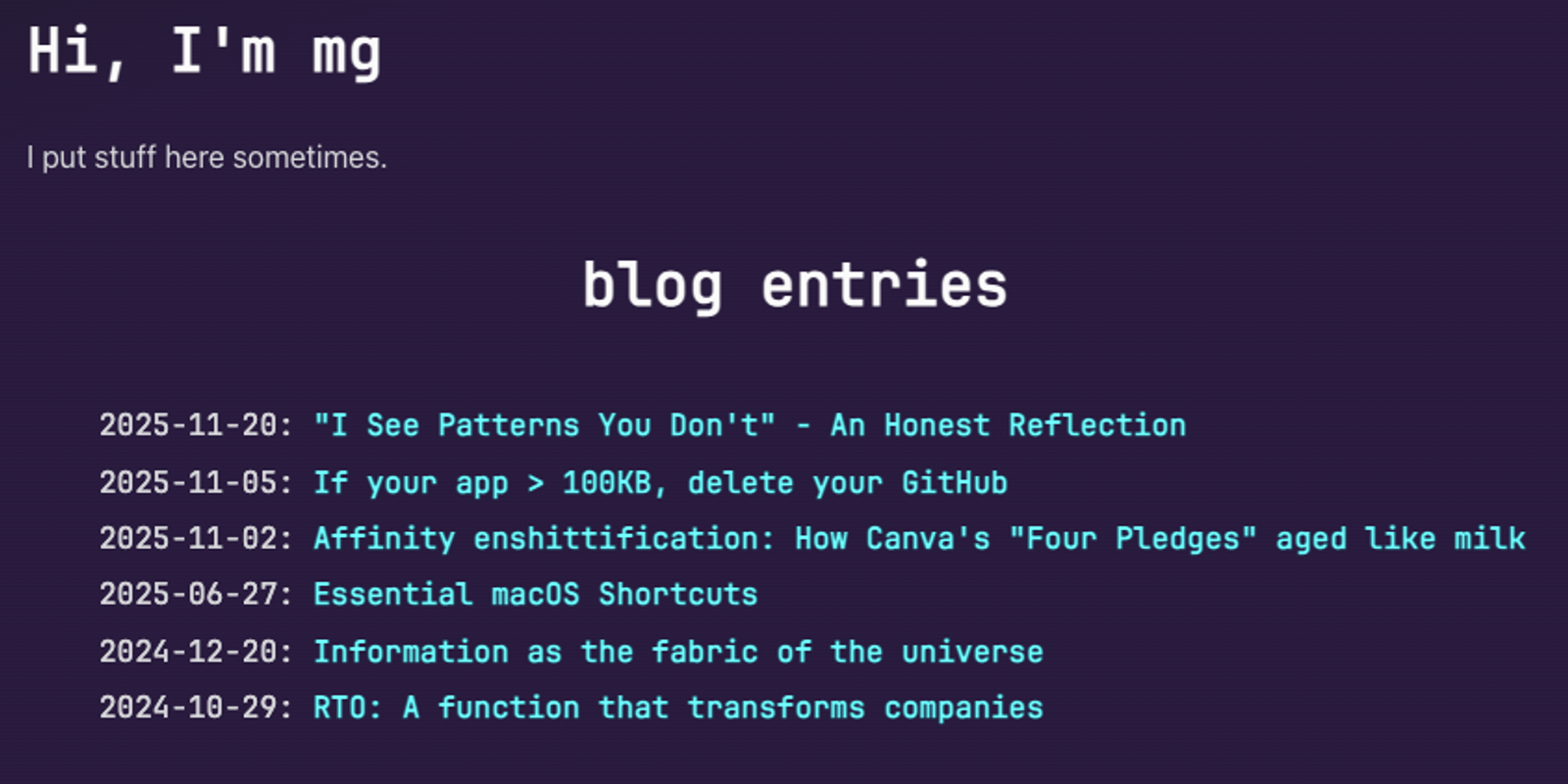 Hi, I'm mg

I put stuff here sometimes.

blog entries

2025-11-20: "I See Patterns You Don't" - An Honest Reflection
2025-11-05: If your app > 100KB, delete your GitHub
2025-11-02: Affinity enshittification: How Canva's "Four Pledges" aged like milk
2025-06-27: Essential macOS Shortcuts
2024-12-20: Information as the fabric of the universe
2024-10-29: RTO: A function that transforms companies